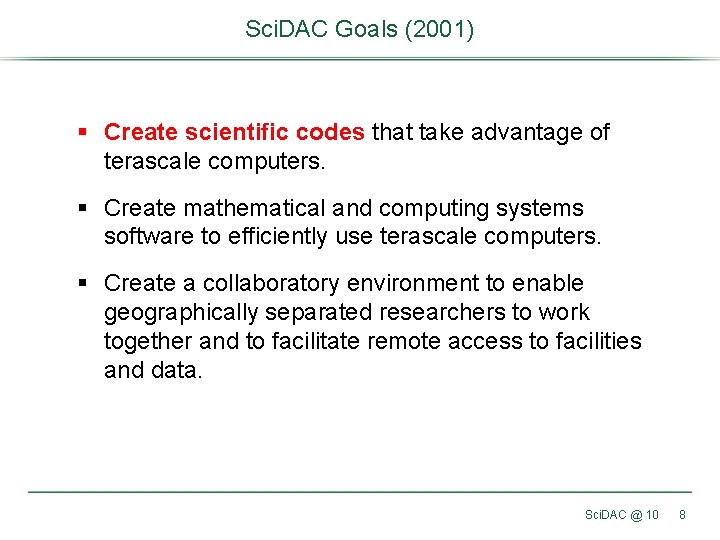 SciDAC Goals (2001)

▪ Create scientific codes that take advantage of terascale computers.

▪ Create mathematical and computing systems software to efficiently use terascale computers.

▪ Create a collaboratory environment to enable geographically separated researchers to work together and to facilitate remote access to facilities and data.

SciDAC @ 10 8